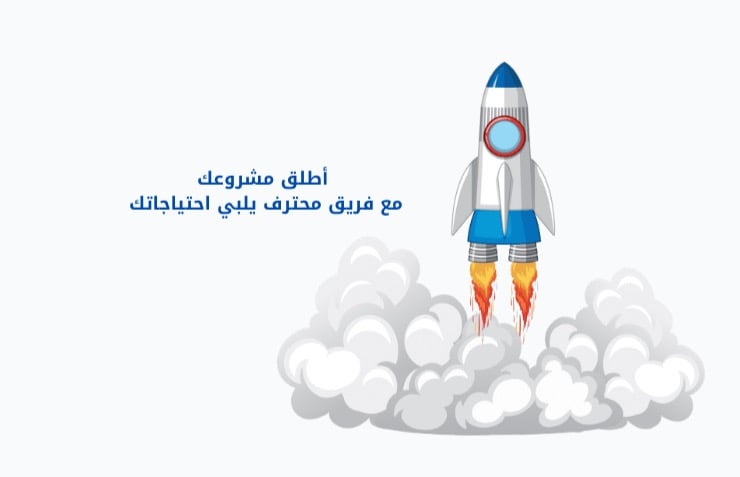 أطلق مشروعك
مع فريق محترف يلبي احتياجاتك